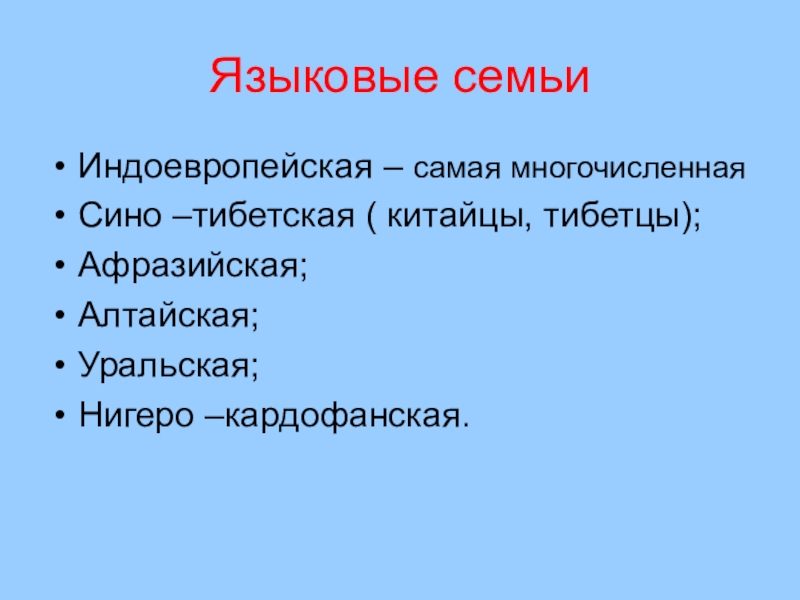 Языковые семьи

• Индоевропейская – самая многочисленная
• Сино –тибетская ( китайцы, тибетцы);
• Афразийская;
• Алтайская;
• Уральская;
• Нигеро –кардофанская.